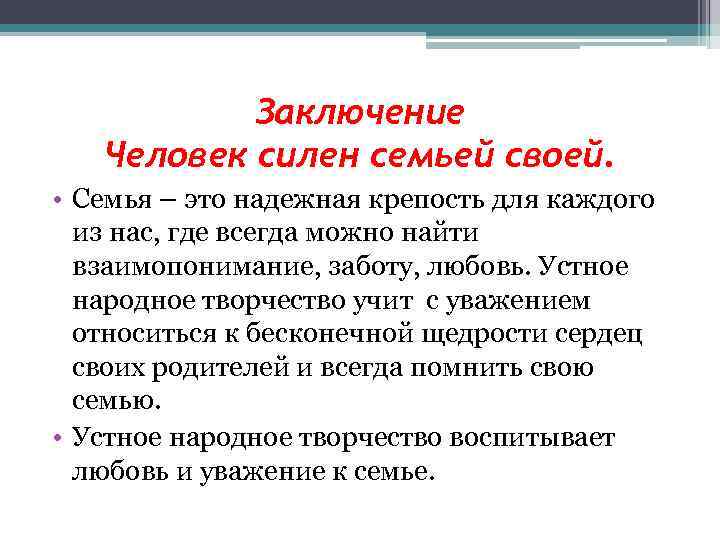 Заключение
Человек силен семьей своей.

• Семья – это надежная крепость для каждого из нас, где всегда можно найти взаимопонимание, заботу, любовь. Устное народное творчество учит с уважением относиться к бесконечной щедрости сердец своих родителей и всегда помнить свою семью.
• Устное народное творчество воспитывает любовь и уважение к семье.